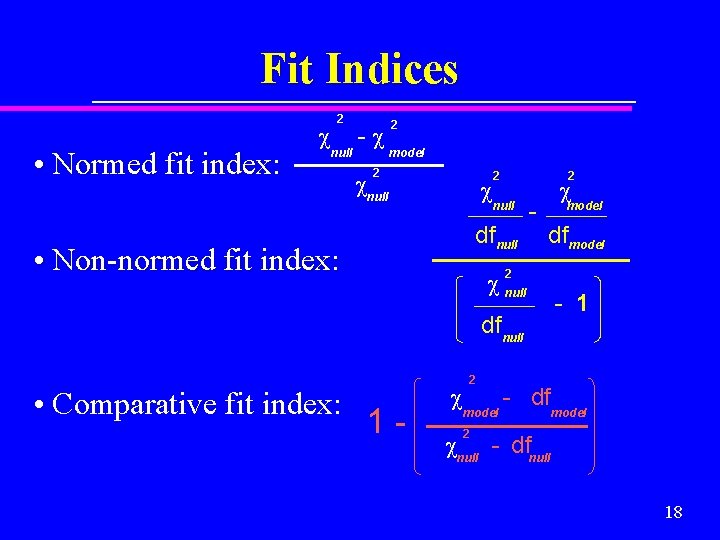 Fit Indices

• Normed fit index: $\frac{\chi^2_{null} - \chi^2_{model}}{\chi^2_{null}}$

• Non-normed fit index: $\frac{\frac{\chi^2_{null}}{df_{null}} - \frac{\chi^2_{model}}{df_{model}}}{\left(\frac{\chi^2_{null}}{df_{null}} - 1\right)}$

• Comparative fit index: $1 - \left(\frac{\chi^2_{model} - df_{model}}{\chi^2_{null} - df_{null}}\right)$

18